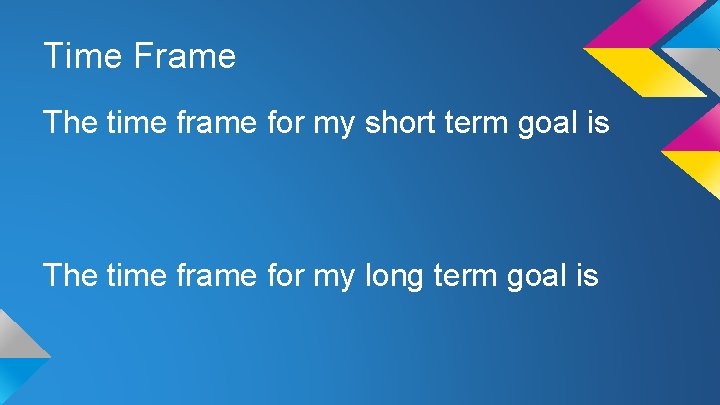 Time Frame

The time frame for my short term goal is

The time frame for my long term goal is